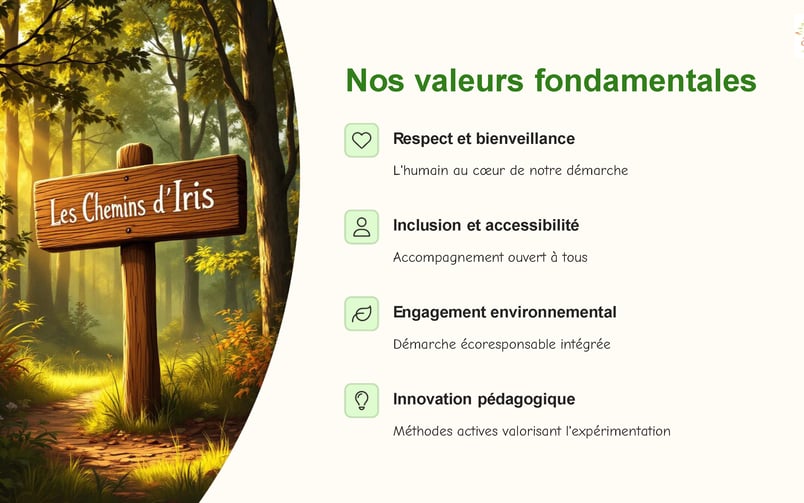 Les Chemins d'Iris

Nos valeurs fondamentales

Respect et bienveillance

L'humain au cœur de notre démarche

Inclusion et accessibilité

Accompagnement ouvert à tous

Engagement environnemental

Démarche écoresponsable intégrée

Innovation pédagogique

Méthodes actives valorisant l'expérimentation